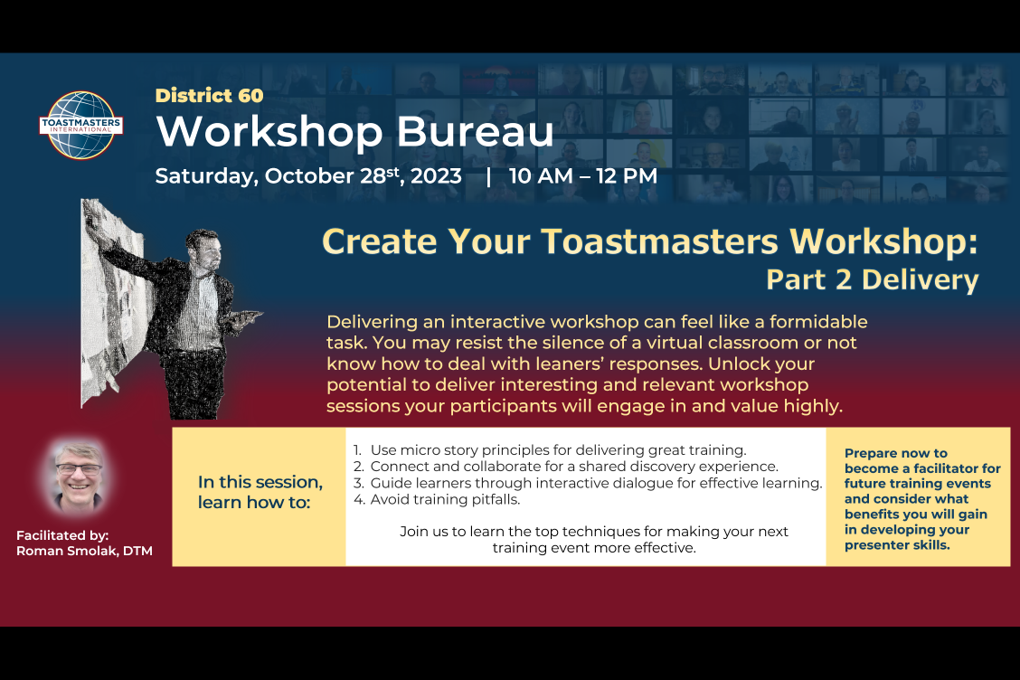 TOASTMASTERS INTERNATIONAL

District 60
Workshop Bureau
Saturday, October 28$^{st}$, 2023 | 10 AM – 12 PM

Create Your Toastmasters Workshop:
Part 2 Delivery

Delivering an interactive workshop can feel like a formidable task. You may resist the silence of a virtual classroom or not know how to deal with leaners' responses. Unlock your potential to deliver interesting and relevant workshop sessions your participants will engage in and value highly.

Facilitated by:
Roman Smolak, DTM

In this session, learn how to:

1. Use micro story principles for delivering great training.
2. Connect and collaborate for a shared discovery experience.
3. Guide learners through interactive dialogue for effective learning.
4. Avoid training pitfalls.

Join us to learn the top techniques for making your next training event more effective.

Prepare now to become a facilitator for future training events and consider what benefits you will gain in developing your presenter skills.